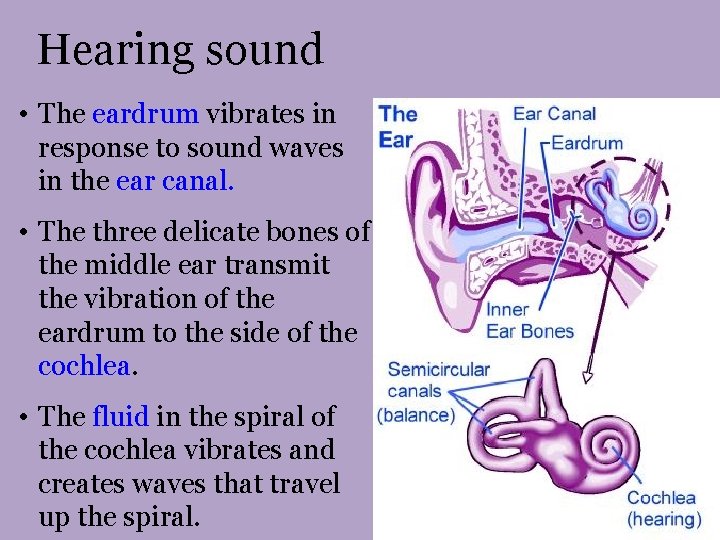 Hearing sound

• The eardrum vibrates in response to sound waves in the ear canal.

• The three delicate bones of the middle ear transmit the vibration of the eardrum to the side of the cochlea.

• The fluid in the spiral of the cochlea vibrates and creates waves that travel up the spiral.

The Ear

Ear Canal

Eardrum

Inner Ear Bones

Semicircular canals (balance)

Cochlea (hearing)